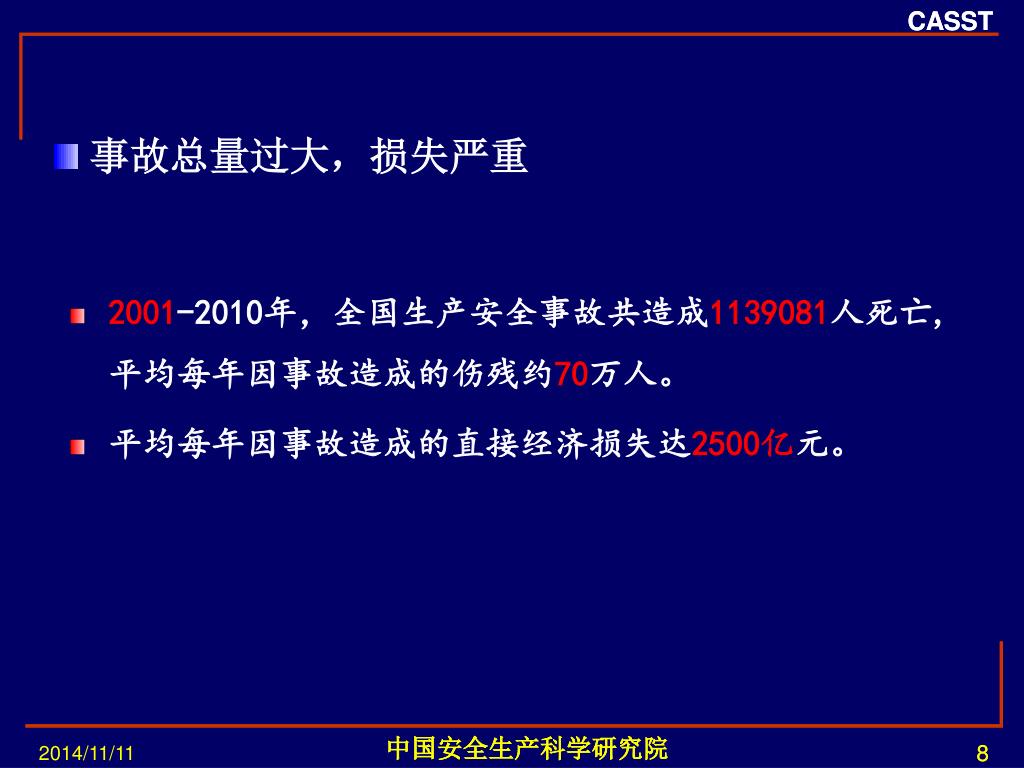 CASST

事故总量过大，损失严重

2001-2010年，全国生产安全事故共造成1139081人死亡，平均每年因事故造成的伤残约70万人。

平均每年因事故造成的直接经济损失达2500亿元。

2014/11/11

中国安全生产科学研究院

8